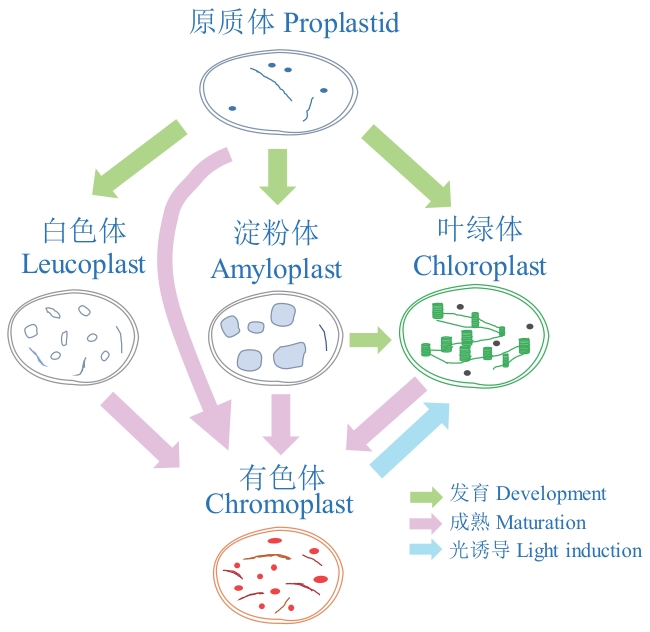 原质体 Proplastid

白色体 Leucoplast

淀粉体 Amyloplast

叶绿体 Chloroplast

有色体 Chromoplast

发育 Development
成熟 Maturation
光诱导 Light induction